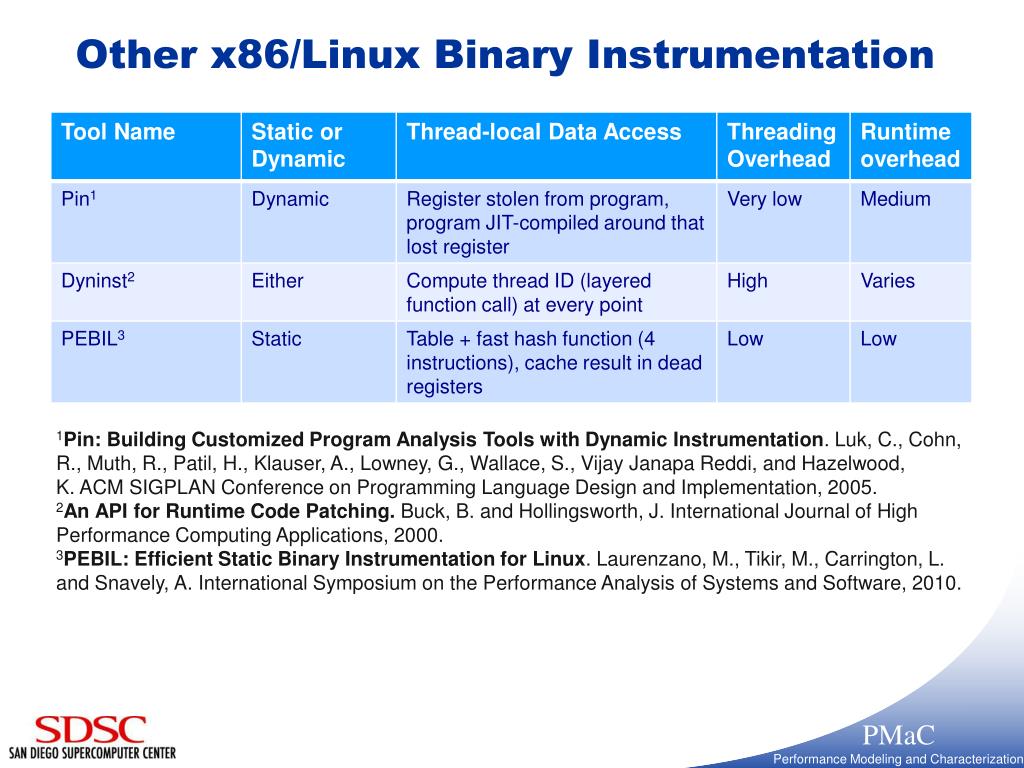 Other x86/Linux Binary Instrumentation

| Tool Name | Static or Dynamic | Thread-local Data Access | Threading Overhead | Runtime overhead |
|---|---|---|---|---|
| Pin$^1$ | Dynamic | Register stolen from program, program JIT-compiled around that lost register | Very low | Medium |
| Dyninst$^2$ | Either | Compute thread ID (layered function call) at every point | High | Varies |
| PEBIL$^3$ | Static | Table + fast hash function (4 instructions), cache result in dead registers | Low | Low |

$^1$Pin: Building Customized Program Analysis Tools with Dynamic Instrumentation. Luk, C., Cohn, R., Muth, R., Patil, H., Klauser, A., Lowney, G., Wallace, S., Vijay Janapa Reddi, and Hazelwood, K. ACM SIGPLAN Conference on Programming Language Design and Implementation, 2005.
$^2$An API for Runtime Code Patching. Buck, B. and Hollingsworth, J. International Journal of High Performance Computing Applications, 2000.
$^3$PEBIL: Efficient Static Binary Instrumentation for Linux. Laurenzano, M., Tikir, M., Carrington, L. and Snavely, A. International Symposium on the Performance Analysis of Systems and Software, 2010.

SDSC
SAN DIEGO SUPERCOMPUTER CENTER

PMaC
Performance Modeling and Characterization